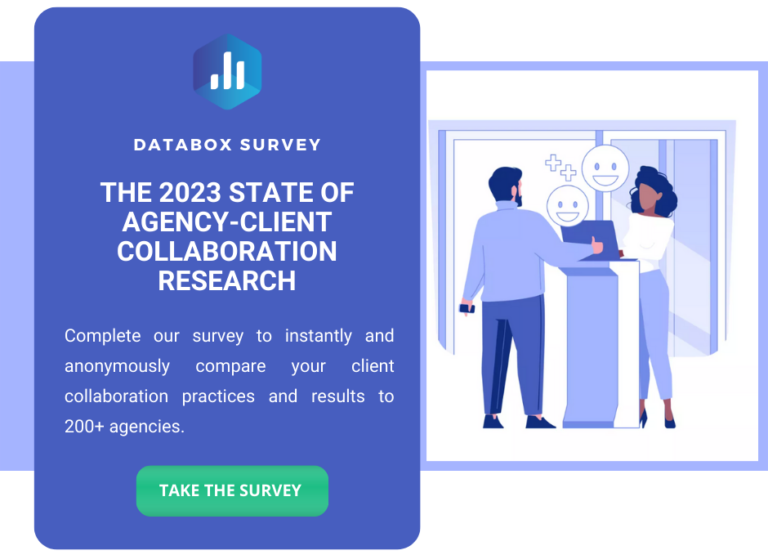 DATABOX SURVEY

THE 2023 STATE OF AGENCY-CLIENT COLLABORATION RESEARCH

Complete our survey to instantly and anonymously compare your client collaboration practices and results to 200+ agencies.

TAKE THE SURVEY